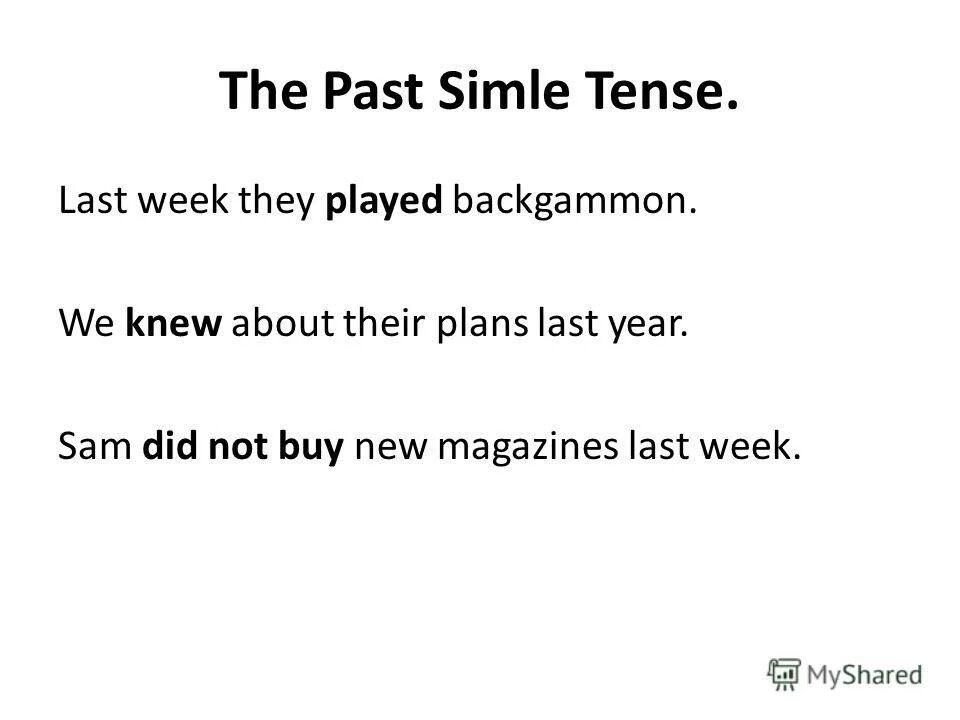 The Past Simle Tense.

Last week they played backgammon.

We knew about their plans last year.

Sam did not buy new magazines last week.

MyShared